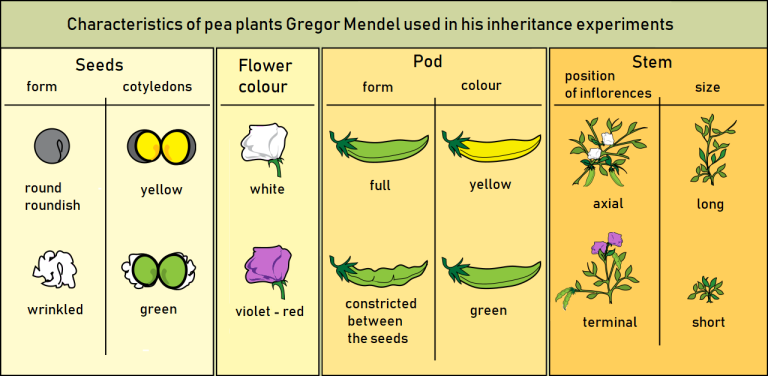 Characteristics of pea plants Gregor Mendel used in his inheritance experiments

Seeds
form
cotyledons

round roundish
yellow

wrinkled
green

Flower colour

white

violet - red

Pod
form
colour

full
yellow

constricted between the seeds
green

Stem
position of inflorences
size

axial
long

terminal
short